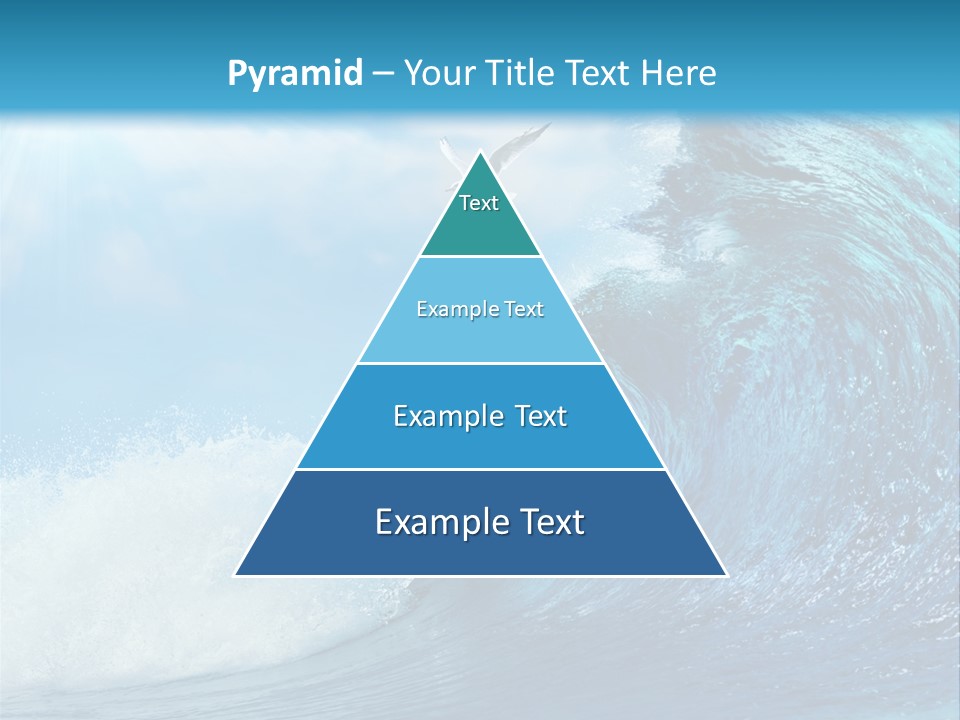 Pyramid – Your Title Text Here

Text

Example Text

Example Text

Example Text